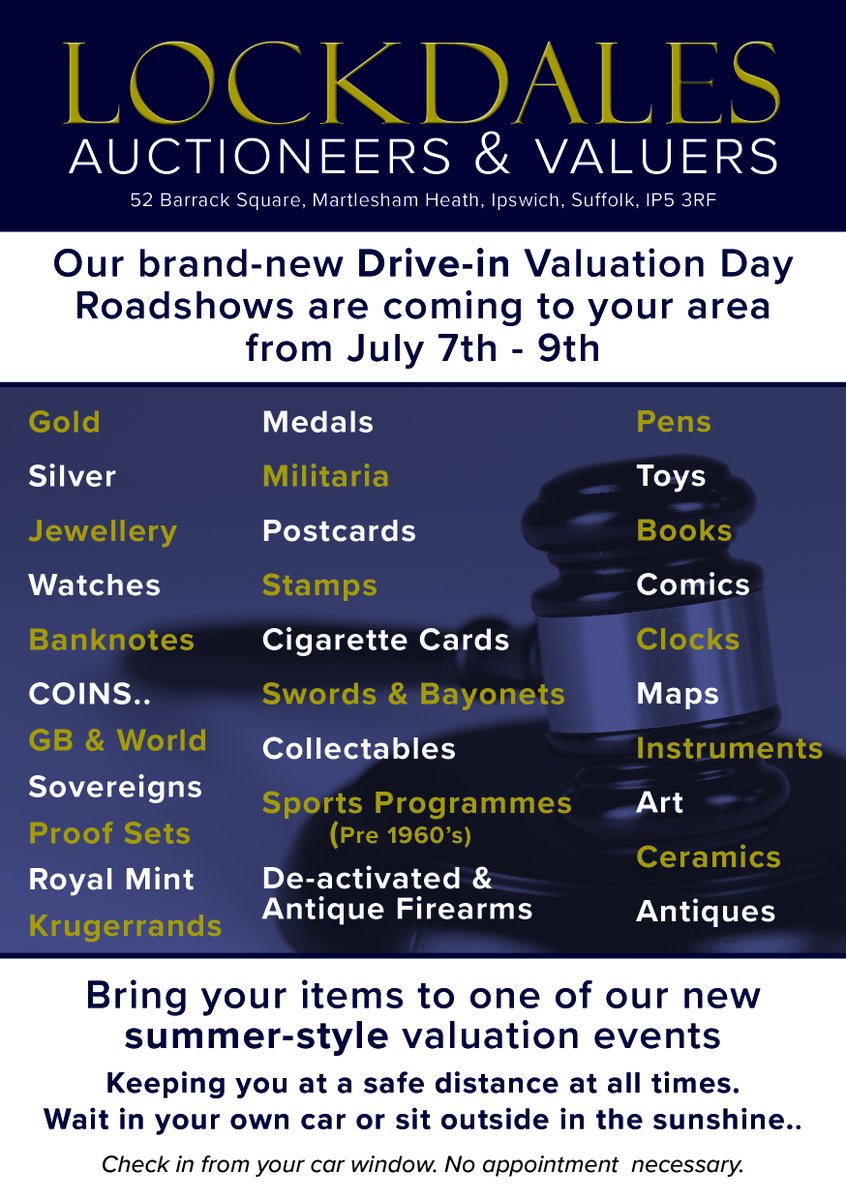 LOCKDALES
AUCTIONEERS & VALUERS
52 Barrack Square, Martlesham Heath, Ipswich, Suffolk, IP5 3RF

Our brand-new Drive-in Valuation Day Roadshows are coming to your area from July 7th - 9th

Gold
Silver
Jewellery
Watches
Banknotes
COINS..
GB & World
Sovereigns
Proof Sets
Royal Mint
Krugerrands

Medals
Militaria
Postcards
Stamps
Cigarette Cards
Swords & Bayonets
Collectables
Sports Programmes (Pre 1960's)
De-activated & Antique Firearms

Pens
Toys
Books
Comics
Clocks
Maps
Instruments
Art
Ceramics
Antiques

Bring your items to one of our new summer-style valuation events
Keeping you at a safe distance at all times.
Wait in your own car or sit outside in the sunshine..

Check in from your car window. No appointment necessary.